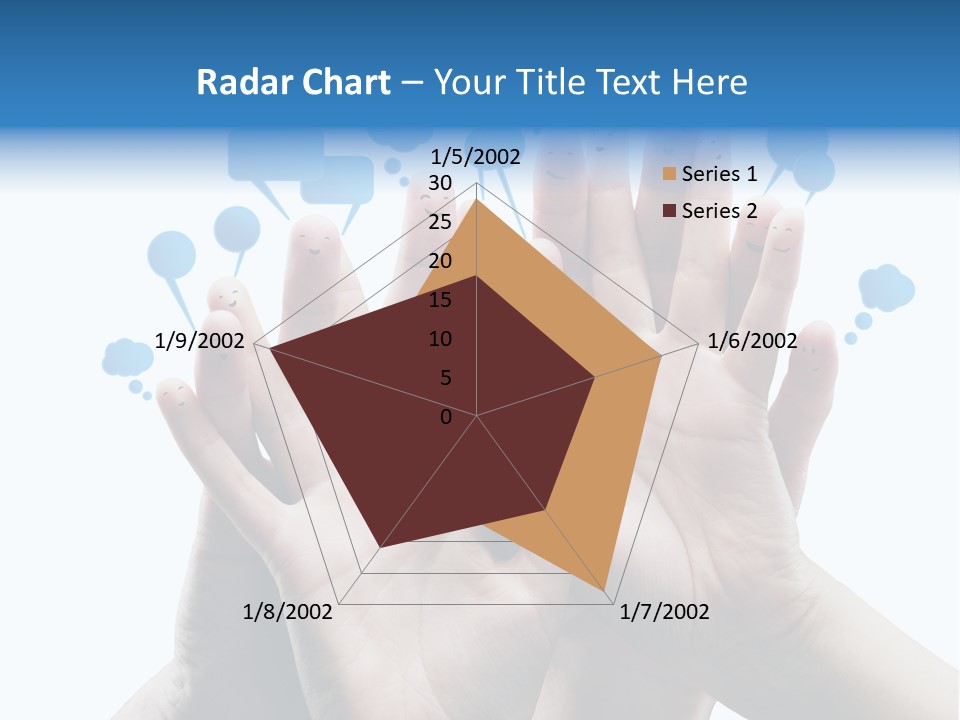 Radar Chart – Your Title Text Here

1/5/2002
30
25
20
15
10
5
0
1/6/2002
1/7/2002
1/8/2002
1/9/2002

Series 1
Series 2